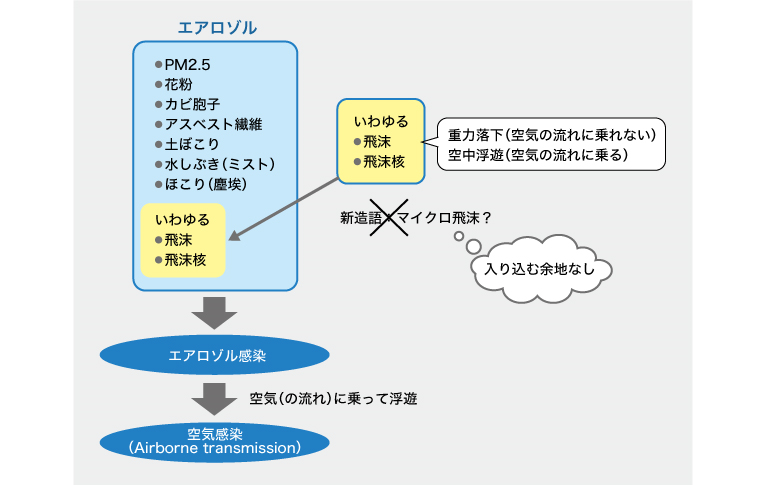 エアロゾル

●PM2.5
●花粉
●カビ胞子
●アスベスト繊維
●土ぼこり
●水しぶき（ミスト）
●ほこり（塵埃）

いわゆる
●飛沫
●飛沫核

いわゆる
●飛沫
●飛沫核

重力落下（空気の流れに乗れない）
空中浮遊（空気の流れに乗る）

新造語：マイクロ飛沫？

入り込む余地なし

エアロゾル感染

空気（の流れ）に乗って浮遊

空気感染
（Airborne transmission）